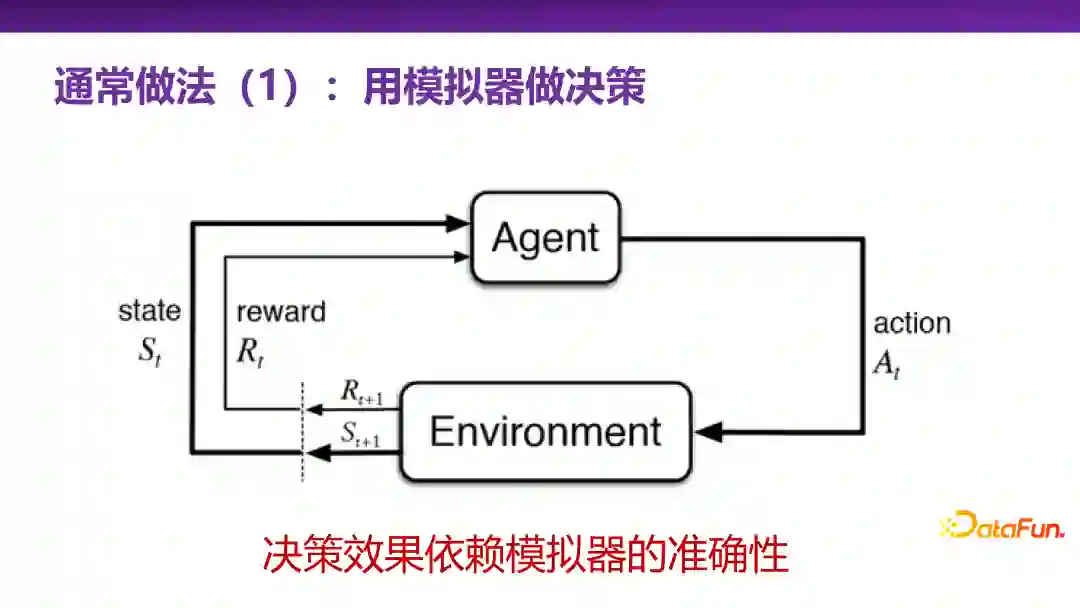 通常做法（1）：用模拟器做决策

Agent

state
$S_t$

reward
$R_t$

action
$A_t$

$R_{t+1}$
$S_{t+1}$

Environment

决策效果依赖模拟器的准确性

DataFun.